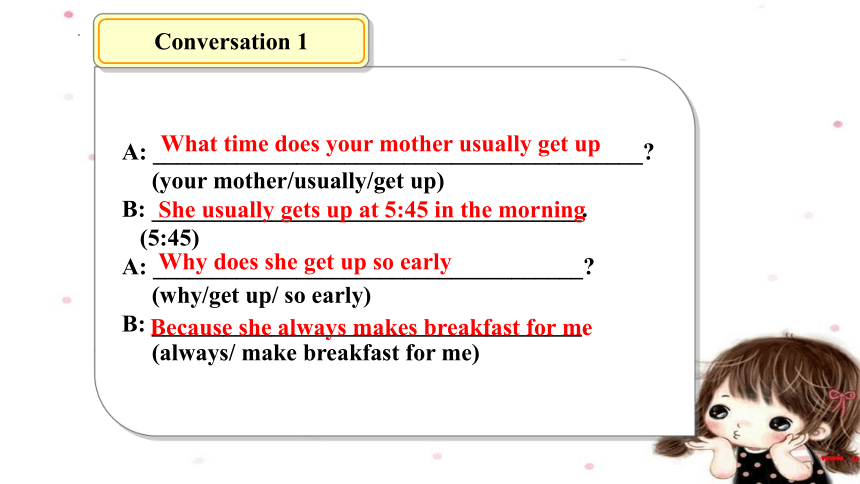 Conversation 1

A: What time does your mother usually get up?
(your mother/usually/get up)
B: She usually gets up at 5:45 in the morning.
(5:45)
A: Why does she get up so early?
(why/get up/ so early)
B: Because she always makes breakfast for me
(always/ make breakfast for me)